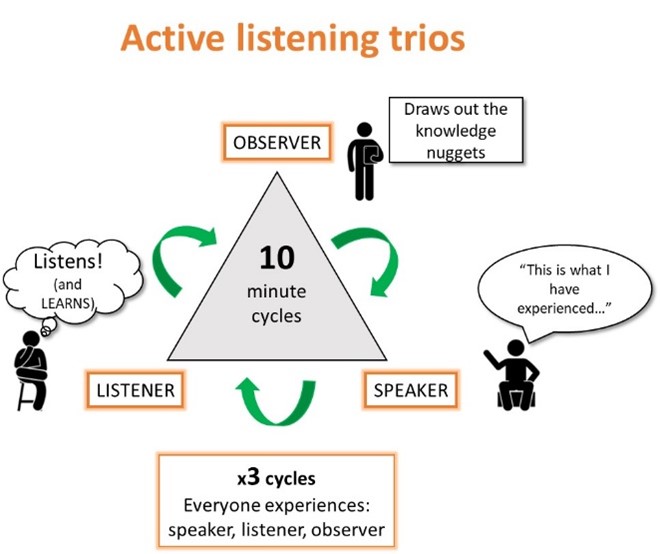 Active listening trios

OBSERVER

Draws out the knowledge nuggets

Listens!
(and LEARNS)

10
minute cycles

"This is what I have experienced..."

LISTENER

SPEAKER

x3 cycles
Everyone experiences: speaker, listener, observer